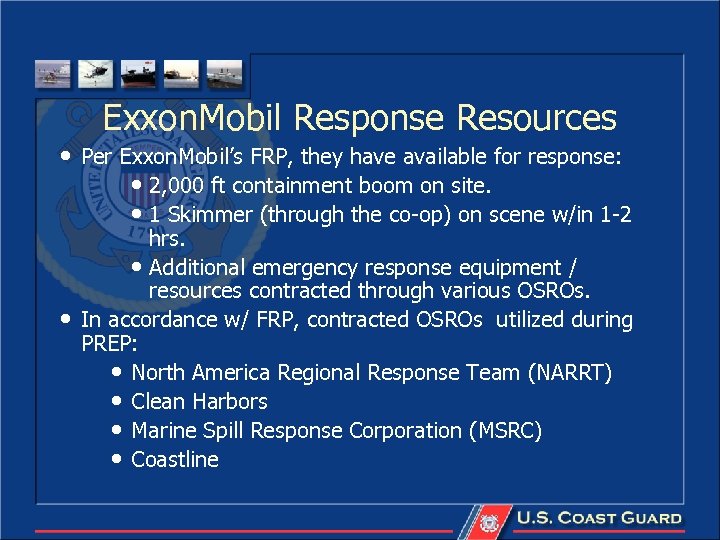 ExxonMobil Response Resources

• Per ExxonMobil's FRP, they have available for response:
  • 2,000 ft containment boom on site.
  • 1 Skimmer (through the co-op) on scene w/in 1-2 hrs.
  • Additional emergency response equipment / resources contracted through various OSROs.
• In accordance w/ FRP, contracted OSROs utilized during PREP:
  • North America Regional Response Team (NARRT)
  • Clean Harbors
  • Marine Spill Response Corporation (MSRC)
  • Coastline

U.S. COAST GUARD